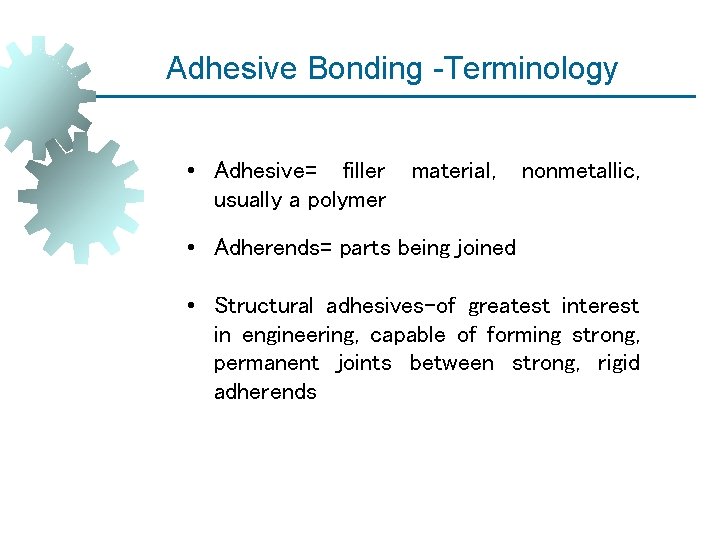 Adhesive Bonding -Terminology

• Adhesive= filler material, nonmetallic, usually a polymer

• Adherends= parts being joined

• Structural adhesives-of greatest interest in engineering, capable of forming strong, permanent joints between strong, rigid adherends